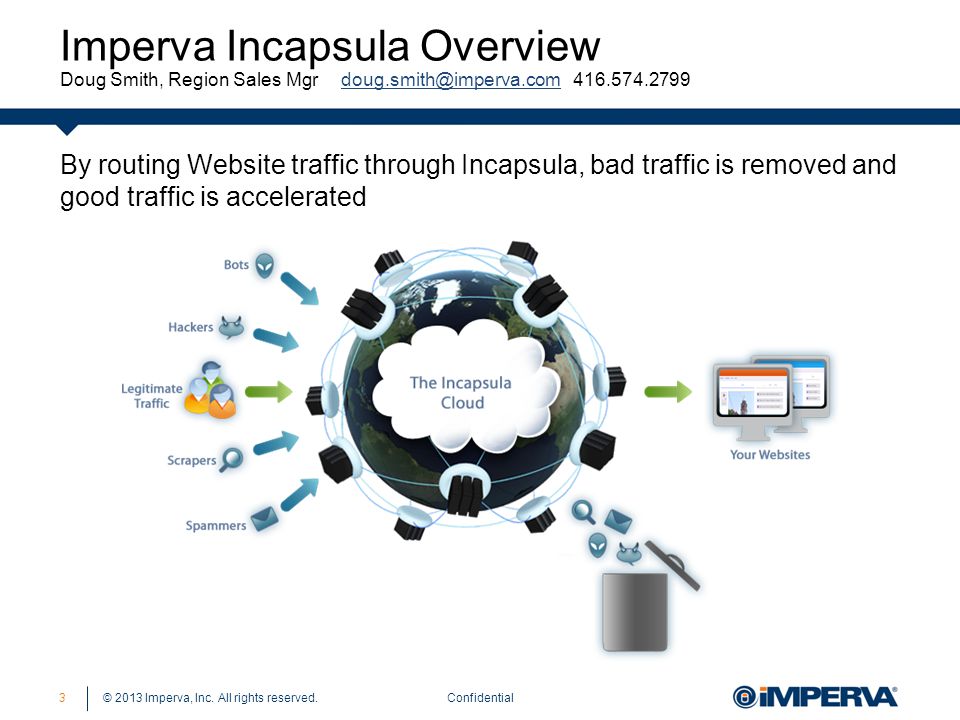 Imperva Incapsula Overview
Doug Smith, Region Sales Mgr doug.smith@imperva.com 416.574.2799

By routing Website traffic through Incapsula, bad traffic is removed and good traffic is accelerated

Bots

Hackers

Legitimate Traffic

Scrapers

Spammers

The Incapsula Cloud

Your Websites

3 © 2013 Imperva, Inc. All rights reserved. Confidential

IMPERVA